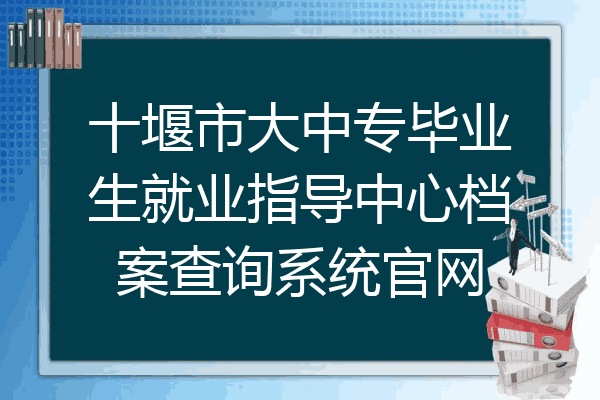 十堰市大中专毕业生就业指导中心档案查询系统官网